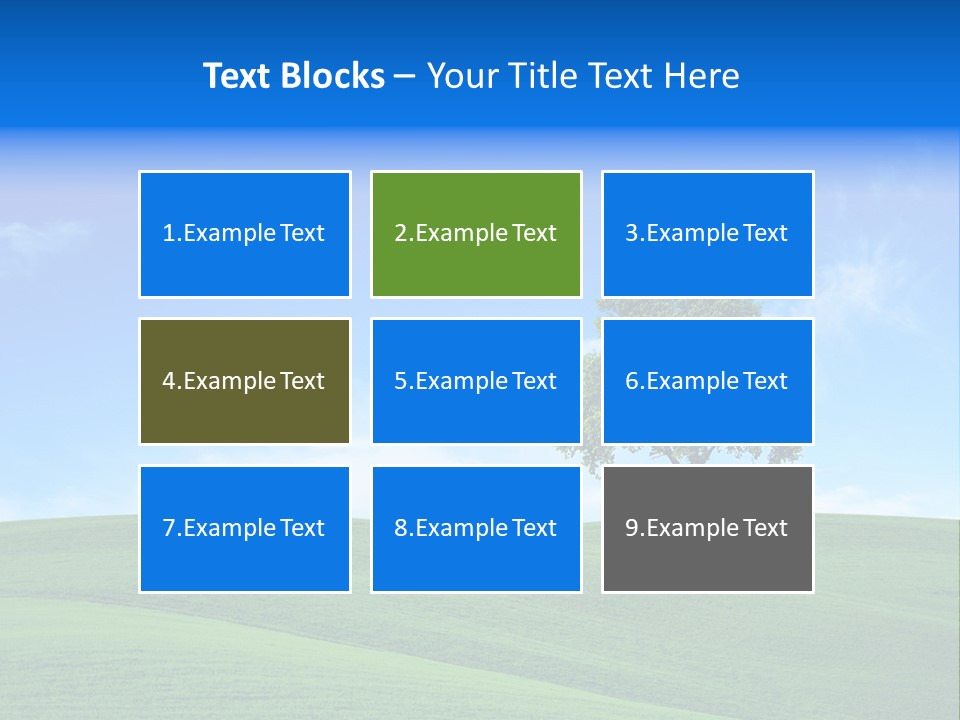 Text Blocks – Your Title Text Here

1.Example Text

2.Example Text

3.Example Text

4.Example Text

5.Example Text

6.Example Text

7.Example Text

8.Example Text

9.Example Text